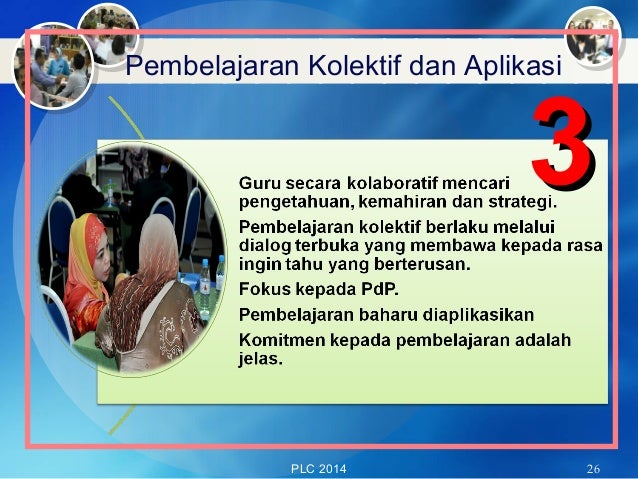 Pembelajaran Kolektif dan Aplikasi

3

Guru secara kolaboratif mencari pengetahuan, kemahiran dan strategi.

Pembelajaran kolektif berlaku melalui dialog terbuka yang membawa kepada rasa ingin tahu yang berterusan.

Fokus kepada PdP.

Pembelajaran baharu diaplikasikan

Komitmen kepada pembelajaran adalah jelas.

PLC 2014

26